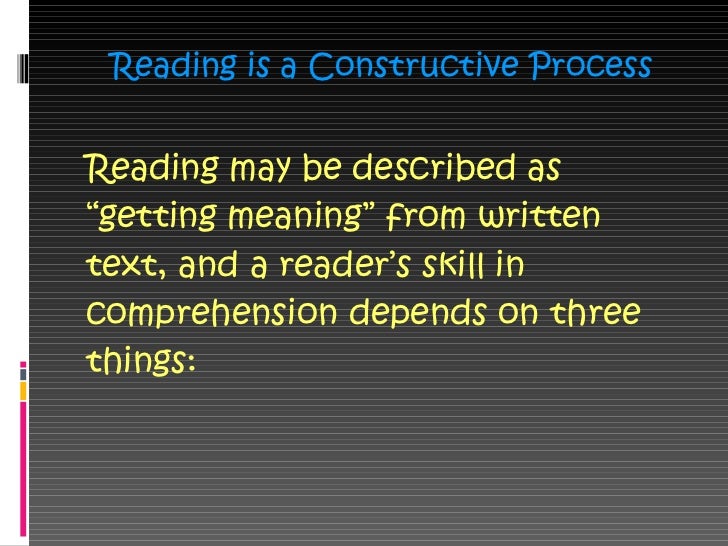 Reading is a Constructive Process

Reading may be described as “getting meaning” from written text, and a reader’s skill in comprehension depends on three things: